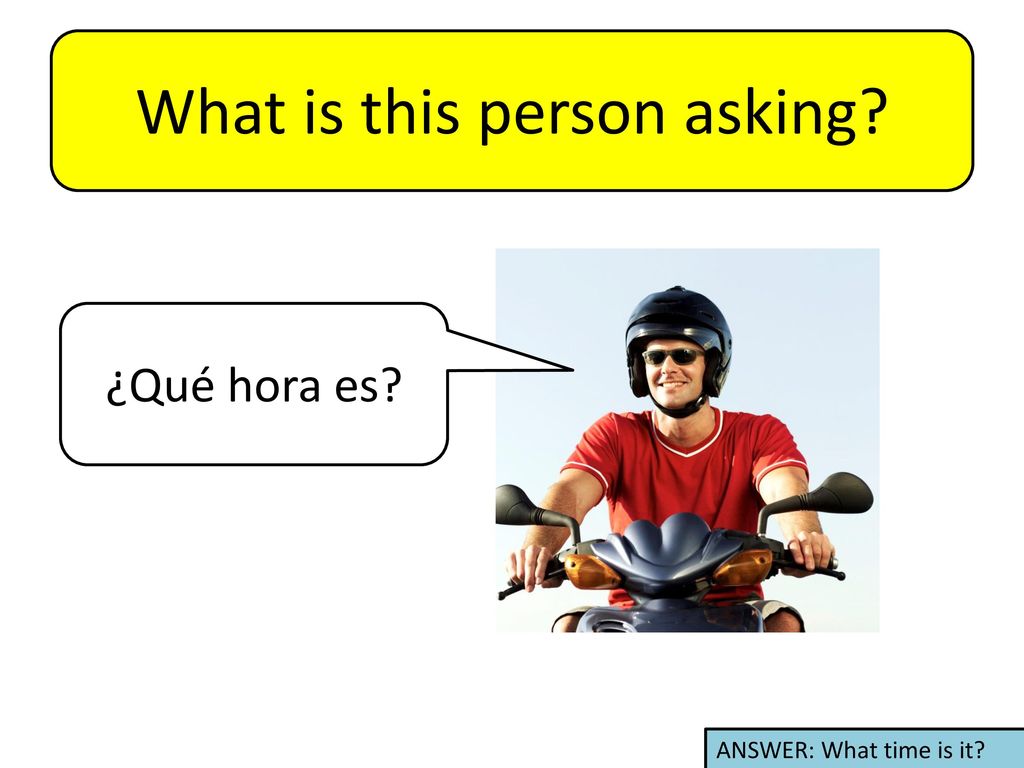 What is this person asking?

¿Qué hora es?

ANSWER: What time is it?